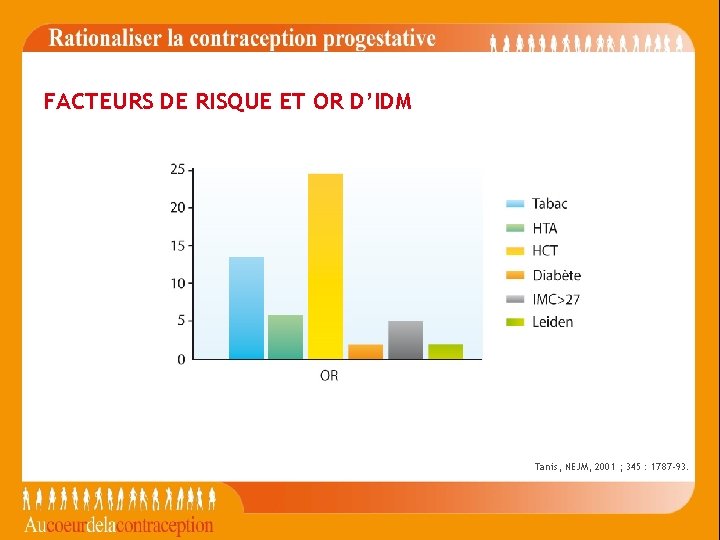 Rationaliser la contraception progestative

FACTEURS DE RISQUE ET OR D'IDM

25
20
15
10
5
0

OR

Tabac
HTA
HCT
Diabète
IMC>27
Leiden

Tanis, NEJM, 2001 ; 345 : 1787-93.

Aucoeurdelacontraception